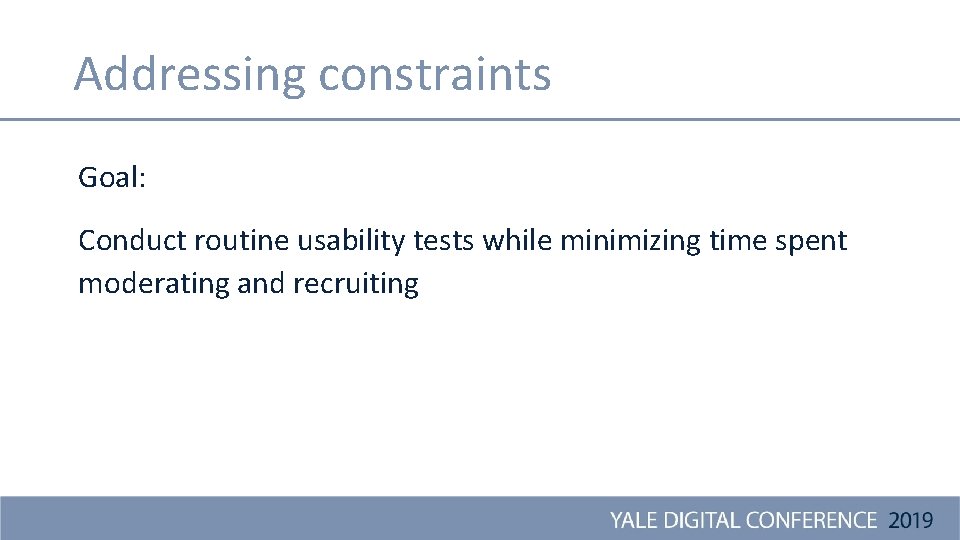 Addressing constraints

Goal:

Conduct routine usability tests while minimizing time spent moderating and recruiting

YALE DIGITAL CONFERENCE 2019